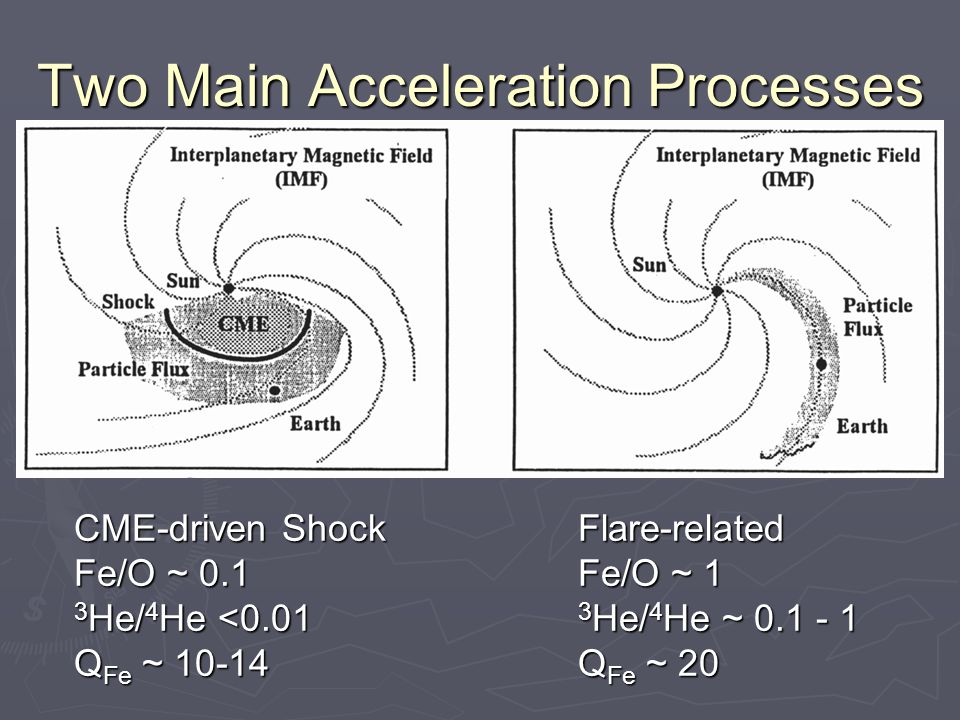 Two Main Acceleration Processes

Interplanetary Magnetic Field (IMF)

Sun

Shock

CME

Particle Flux

Earth

Interplanetary Magnetic Field (IMF)

Sun

Particle Flux

Earth

CME-driven Shock
Fe/O ~ 0.1
$^3$He/$^4$He <0.01
$Q_{Fe}$ ~ 10-14

Flare-related
Fe/O ~ 1
$^3$He/$^4$He ~ 0.1 - 1
$Q_{Fe}$ ~ 20